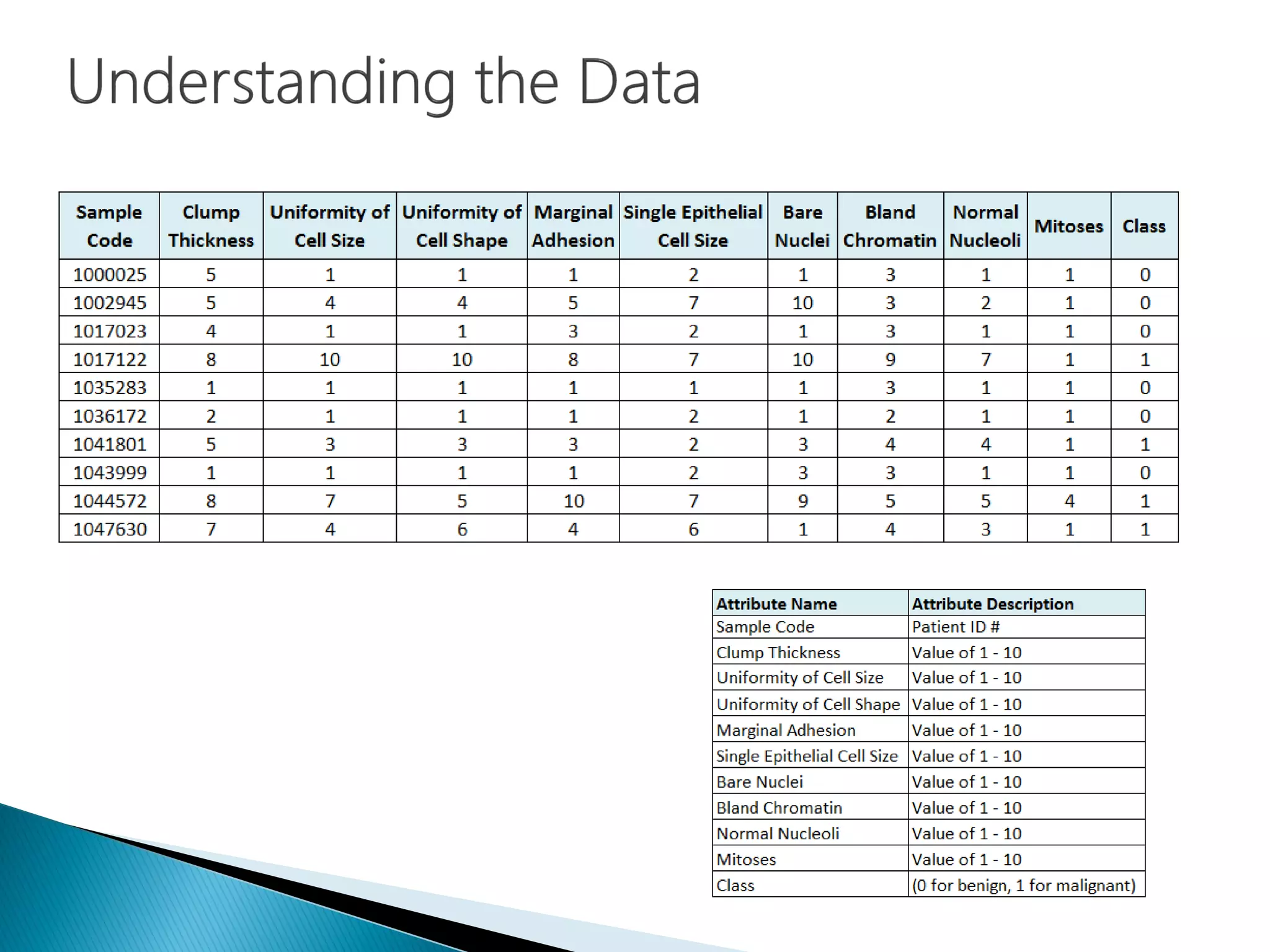 Understanding the Data

| Sample Code | Clump Thickness | Uniformity of Cell Size | Uniformity of Cell Shape | Marginal Adhesion | Single Epithelial Cell Size | Bare Nuclei | Bland Chromatin | Normal Nucleoli | Mitoses | Class |
|---|---|---|---|---|---|---|---|---|---|---|
| 1000025 | 5 | 1 | 1 | 1 | 2 | 1 | 3 | 1 | 1 | 0 |
| 1002945 | 5 | 4 | 4 | 5 | 7 | 10 | 3 | 2 | 1 | 0 |
| 1017023 | 4 | 1 | 1 | 3 | 2 | 1 | 3 | 1 | 1 | 0 |
| 1017122 | 8 | 10 | 10 | 8 | 7 | 10 | 9 | 7 | 1 | 1 |
| 1035283 | 1 | 1 | 1 | 1 | 1 | 1 | 3 | 1 | 1 | 0 |
| 1036172 | 2 | 1 | 1 | 1 | 2 | 1 | 2 | 1 | 1 | 0 |
| 1041801 | 5 | 3 | 3 | 3 | 2 | 3 | 4 | 4 | 1 | 1 |
| 1043999 | 1 | 1 | 1 | 1 | 2 | 3 | 3 | 1 | 1 | 0 |
| 1044572 | 8 | 7 | 5 | 10 | 7 | 9 | 5 | 5 | 4 | 1 |
| 1047630 | 7 | 4 | 6 | 4 | 6 | 1 | 4 | 3 | 1 | 1 |

| Attribute Name | Attribute Description |
|---|---|
| Sample Code | Patient ID # |
| Clump Thickness | Value of 1 - 10 |
| Uniformity of Cell Size | Value of 1 - 10 |
| Uniformity of Cell Shape | Value of 1 - 10 |
| Marginal Adhesion | Value of 1 - 10 |
| Single Epithelial Cell Size | Value of 1 - 10 |
| Bare Nuclei | Value of 1 - 10 |
| Bland Chromatin | Value of 1 - 10 |
| Normal Nucleoli | Value of 1 - 10 |
| Mitoses | Value of 1 - 10 |
| Class | (0 for benign, 1 for malignant) |